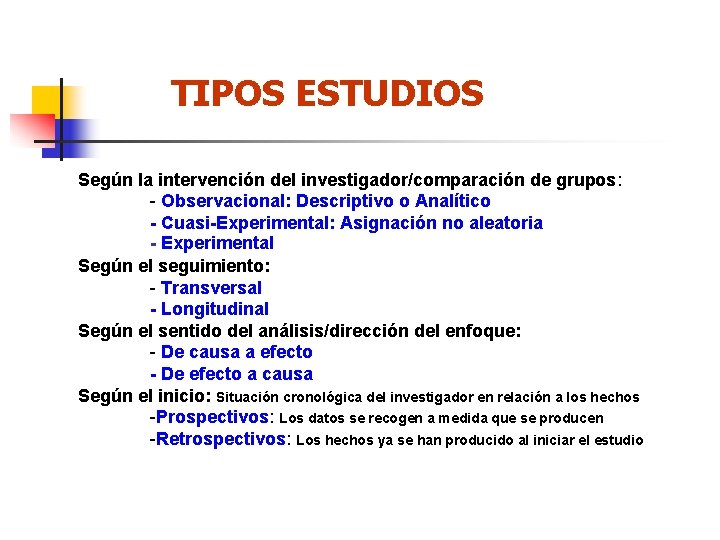 TIPOS ESTUDIOS

Según la intervención del investigador/comparación de grupos:
- Observacional: Descriptivo o Analítico
- Cuasi-Experimental: Asignación no aleatoria
- Experimental

Según el seguimiento:
- Transversal
- Longitudinal

Según el sentido del análisis/dirección del enfoque:
- De causa a efecto
- De efecto a causa

Según el inicio: Situación cronológica del investigador en relación a los hechos
-Prospectivos: Los datos se recogen a medida que se producen
-Retrospectivos: Los hechos ya se han producido al iniciar el estudio